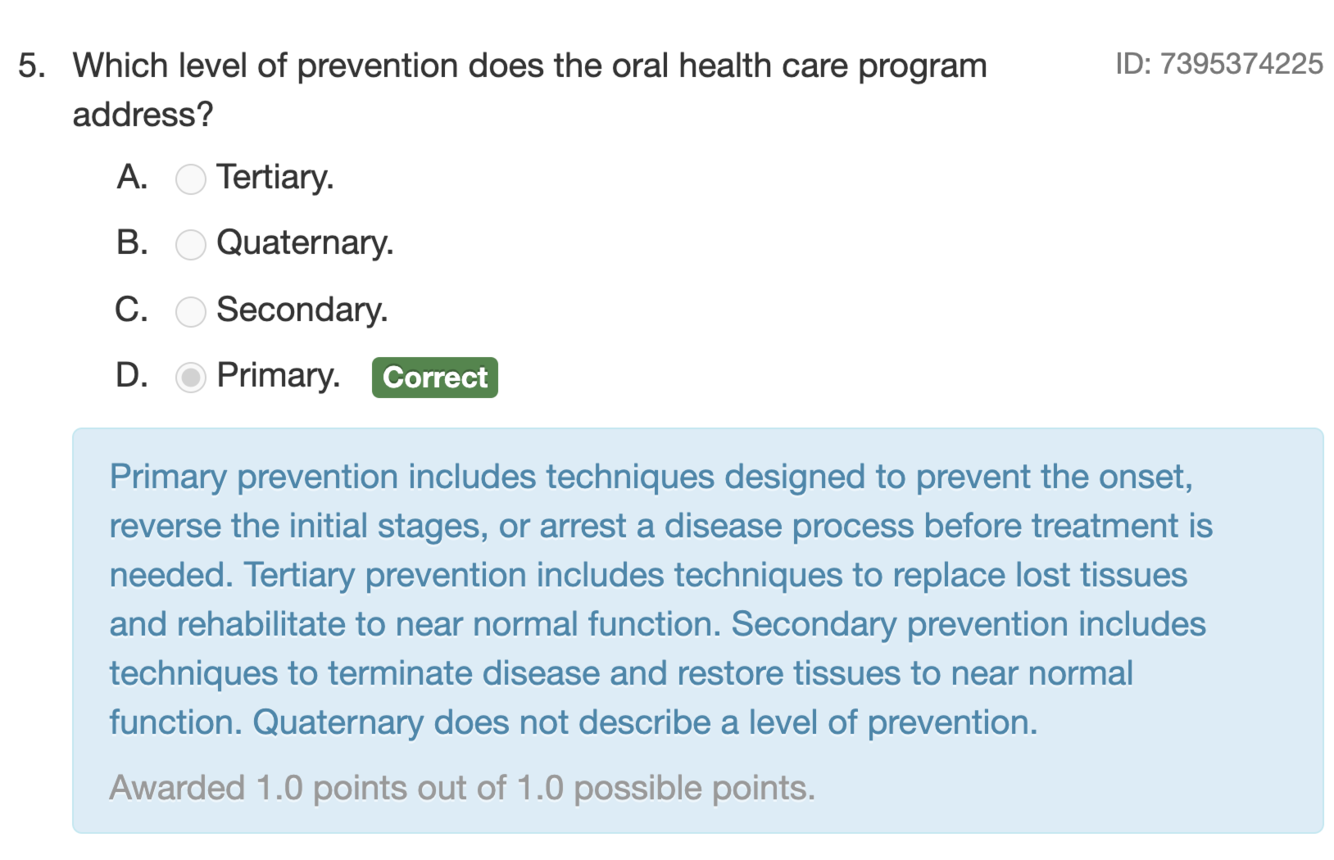 5. Which level of prevention does the oral health care program address?

ID: 7395374225

A. Tertiary.

B. Quaternary.

C. Secondary.

D. Primary. Correct

Primary prevention includes techniques designed to prevent the onset, reverse the initial stages, or arrest a disease process before treatment is needed. Tertiary prevention includes techniques to replace lost tissues and rehabilitate to near normal function. Secondary prevention includes techniques to terminate disease and restore tissues to near normal function. Quaternary does not describe a level of prevention.

Awarded 1.0 points out of 1.0 possible points.